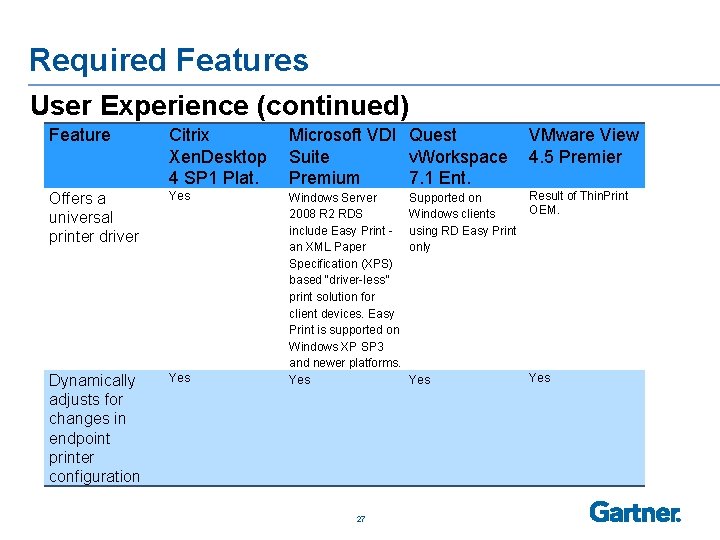 Required Features

User Experience (continued)

| Feature | Citrix XenDesktop 4 SP1 Plat. | Microsoft VDI Suite Premium | Quest vWorkspace 7.1 Ent. | VMware View 4.5 Premier |
|---|---|---|---|---|
| Offers a universal printer driver | Yes | Windows Server 2008 R2 RDS include Easy Print - an XML Paper Specification (XPS) based "driver-less" print solution for client devices. Easy Print is supported on Windows XP SP3 and newer platforms. | Supported on Windows clients using RD Easy Print only | Result of ThinPrint OEM. |
| Dynamically adjusts for changes in endpoint printer configuration | Yes | Yes | Yes | Yes |

27

Gartner.